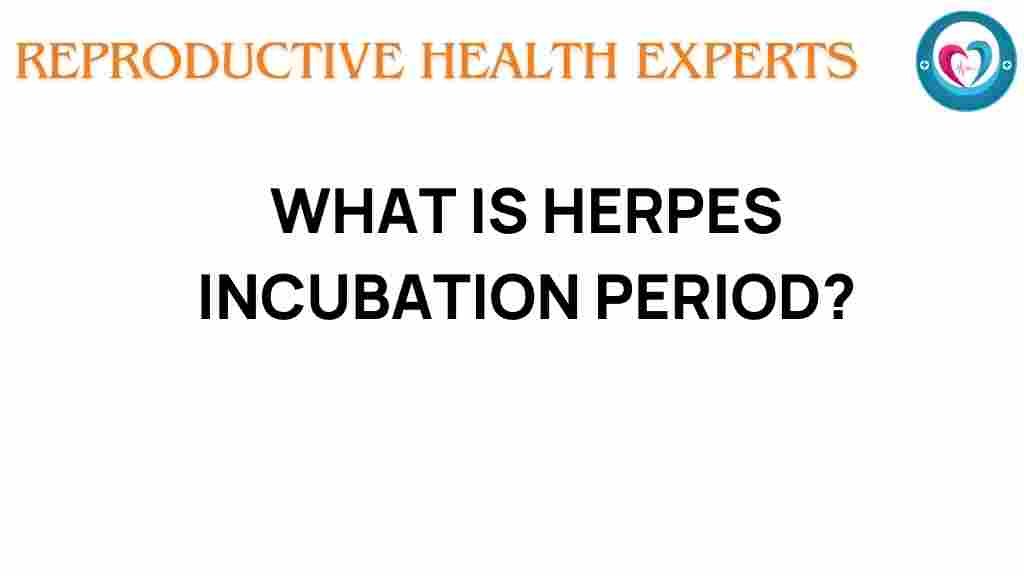 REPRODUCTIVE HEALTH EXPERTS

WHAT IS HERPES INCUBATION PERIOD?